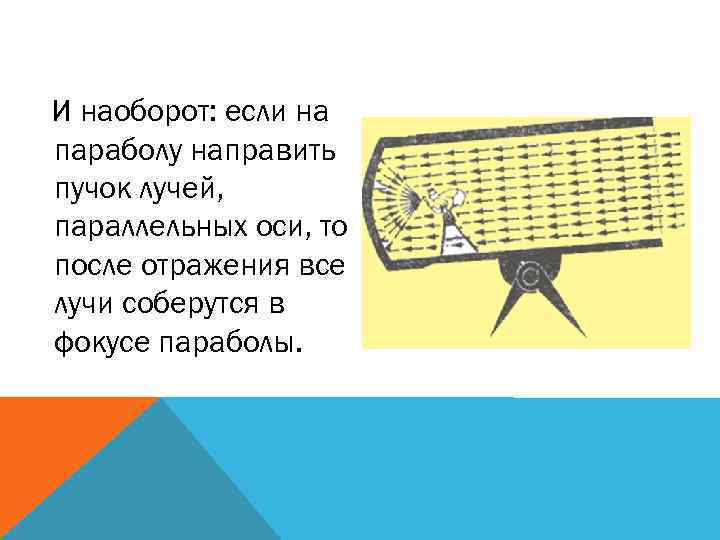 И наоборот: если на параболу направить пучок лучей, параллельных оси, то после отражения все лучи соберутся в фокусе параболы.